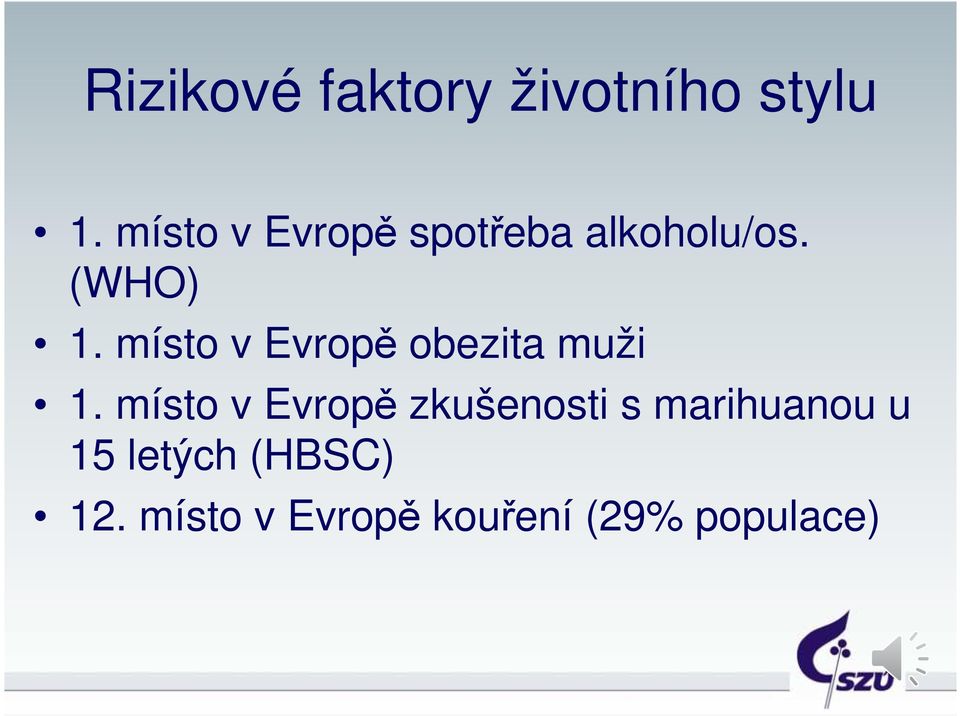 Rizikové faktory životního stylu

• 1. místo v Evropě spotřeba alkoholu/os. (WHO)
• 1. místo v Evropě obezita muži
• 1. místo v Evropě zkušenosti s marihuanou u 15 letých (HBSC)
• 12. místo v Evropě kouření (29% populace)

SZÚ